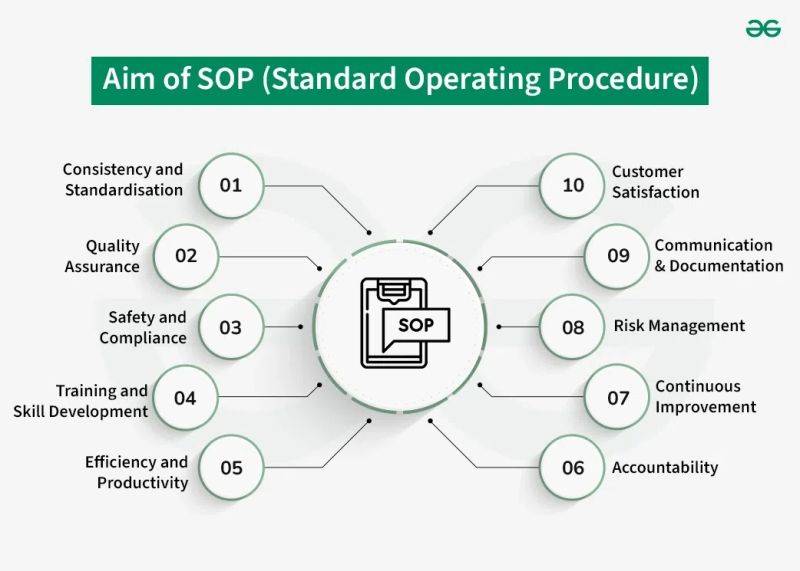 Aim of SOP (Standard Operating Procedure)

Consistency and Standardisation 01

Quality Assurance 02

Safety and Compliance 03

Training and Skill Development 04

Efficiency and Productivity 05

SOP

10 Customer Satisfaction

09 Communication & Documentation

08 Risk Management

07 Continuous Improvement

06 Accountability